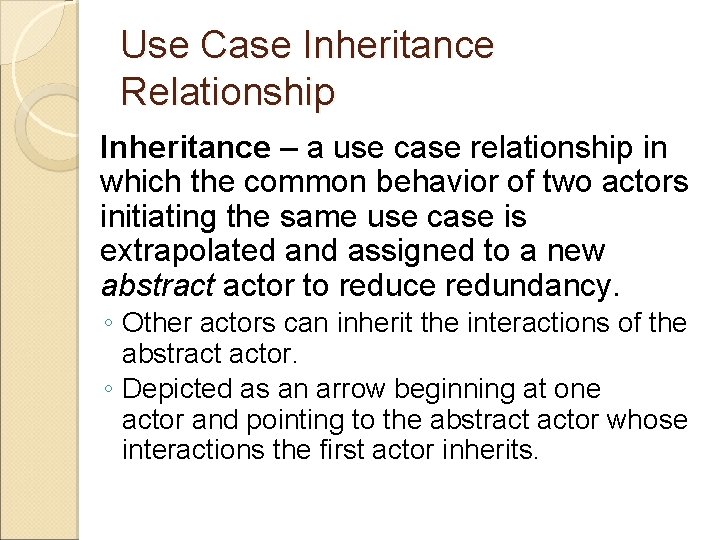 Use Case Inheritance Relationship

Inheritance – a use case relationship in which the common behavior of two actors initiating the same use case is extrapolated and assigned to a new abstract actor to reduce redundancy.

◦ Other actors can inherit the interactions of the abstract actor.

◦ Depicted as an arrow beginning at one actor and pointing to the abstract actor whose interactions the first actor inherits.